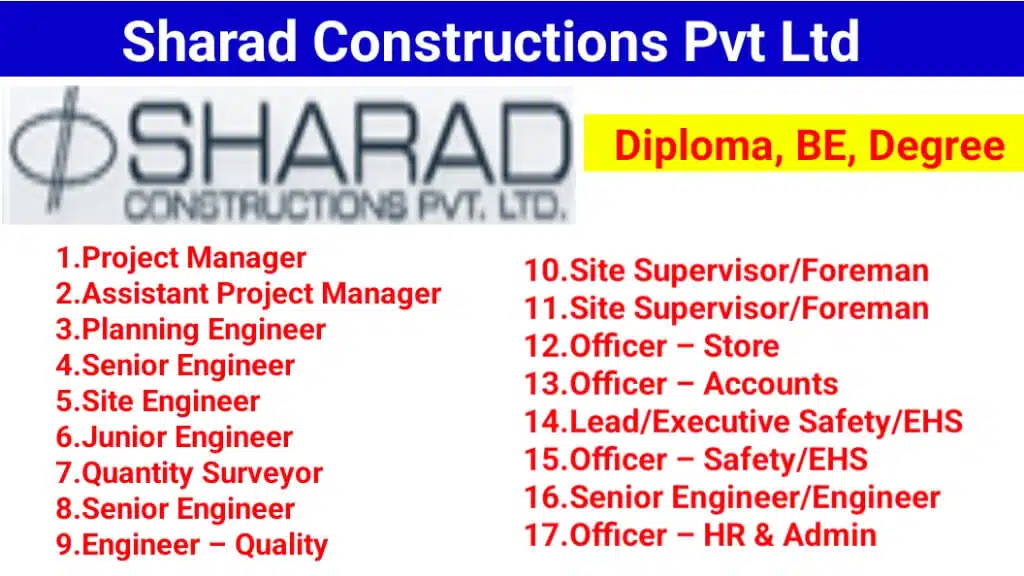 Sharad Constructions Pvt Ltd

SHARAD
CONSTRUCTIONS PVT. LTD.

Diploma, BE, Degree

1.Project Manager
2.Assistant Project Manager
3.Planning Engineer
4.Senior Engineer
5.Site Engineer
6.Junior Engineer
7.Quantity Surveyor
8.Senior Engineer
9.Engineer – Quality

10.Site Supervisor/Foreman
11.Site Supervisor/Foreman
12.Officer – Store
13.Officer – Accounts
14.Lead/Executive Safety/EHS
15.Officer – Safety/EHS
16.Senior Engineer/Engineer
17.Officer – HR & Admin